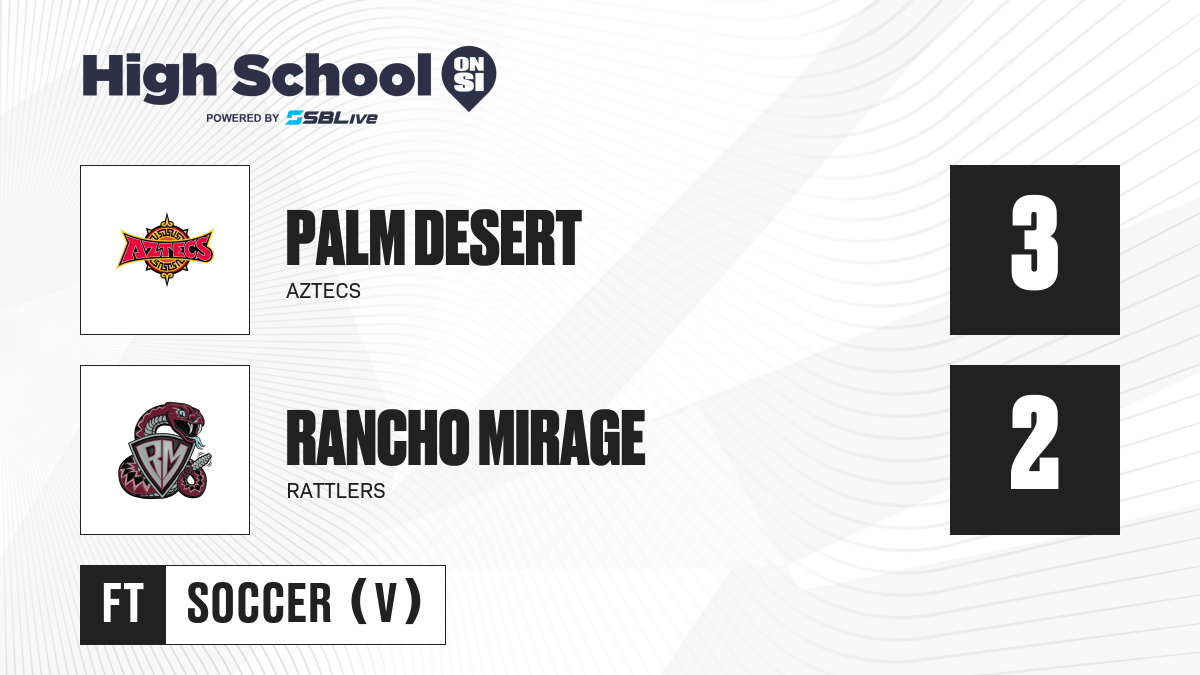 High School ON SI
POWERED BY SBLive

AZTECS

PALM DESERT
AZTECS

3

RM

RANCHO MIRAGE
RATTLERS

2

FT SOCCER (V)